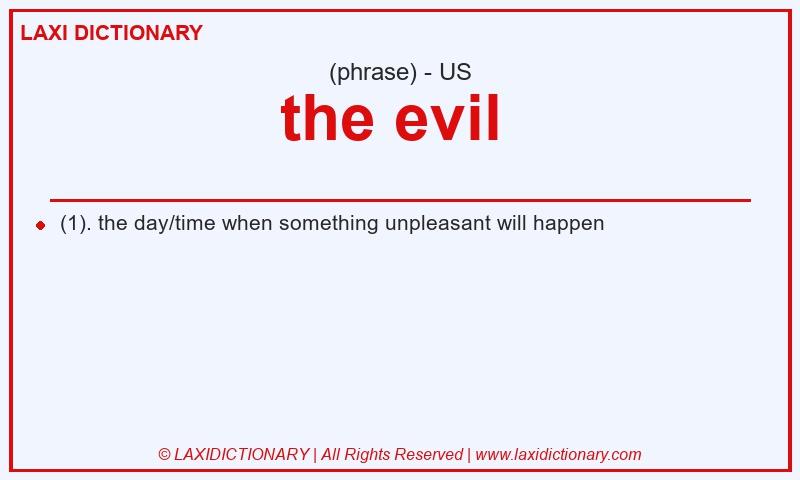 LAXI DICTIONARY

(phrase) - US

the evil

(1). the day/time when something unpleasant will happen

© LAXIDICTIONARY | All Rights Reserved | www.laxidictionary.com